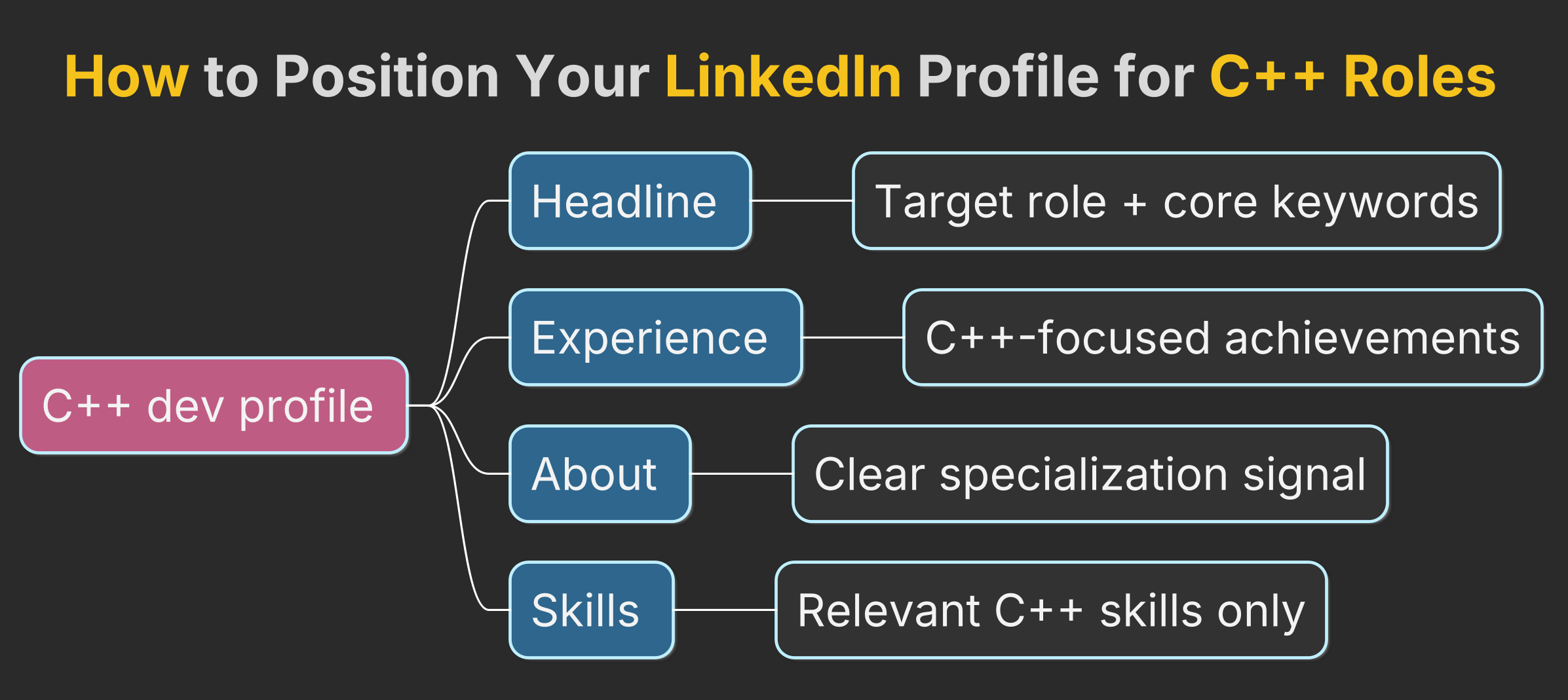 How to Position Your LinkedIn Profile for C++ Roles

C++ dev profile

Headline

Target role + core keywords

Experience

C++-focused achievements

About

Clear specialization signal

Skills

Relevant C++ skills only